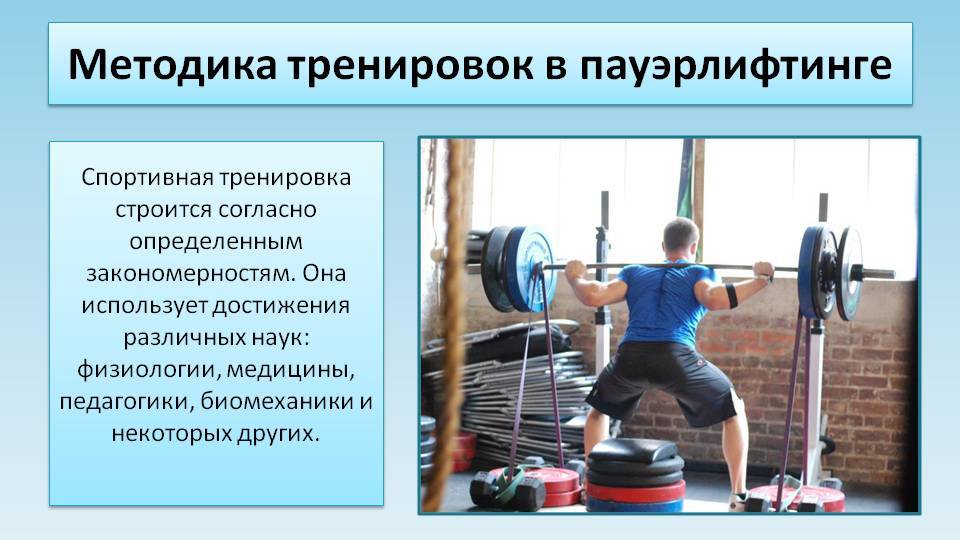 Методика тренировок в пауэрлифтинге

Спортивная тренировка строится согласно определенным закономерностям. Она использует достижения различных наук: физиологии, медицины, педагогики, биомеханики и некоторых других.